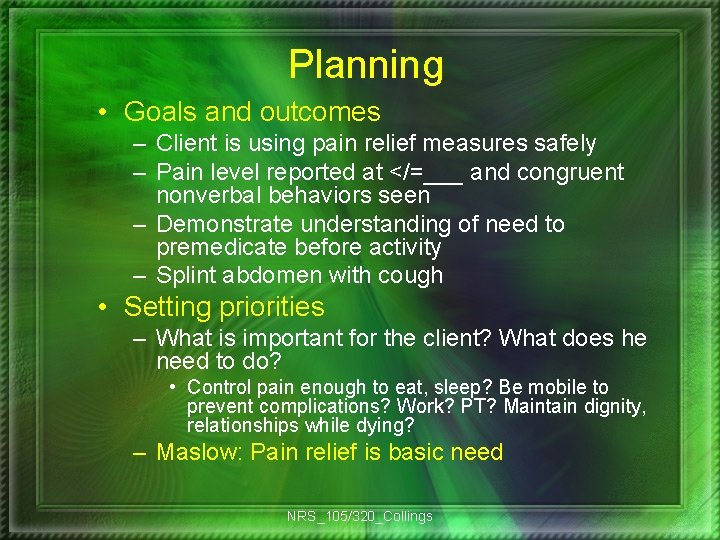 Planning

• Goals and outcomes
– Client is using pain relief measures safely
– Pain level reported at </=___ and congruent nonverbal behaviors seen
– Demonstrate understanding of need to premedicate before activity
– Splint abdomen with cough

• Setting priorities
– What is important for the client? What does he need to do?
• Control pain enough to eat, sleep? Be mobile to prevent complications? Work? PT? Maintain dignity, relationships while dying?
– Maslow: Pain relief is basic need

NRS_105/320_Collings